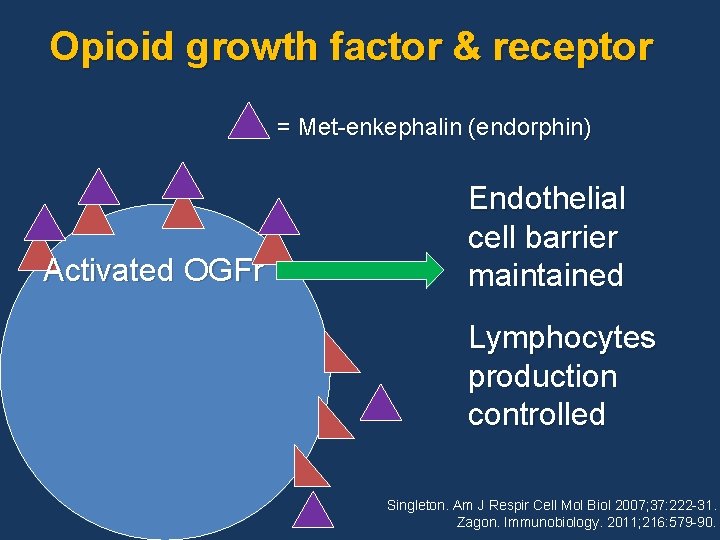 Opioid growth factor & receptor

= Met-enkephalin (endorphin)

Activated OGFr

Endothelial cell barrier maintained

Lymphocytes production controlled

Singleton. Am J Respir Cell Mol Biol 2007;37:222-31.
Zagon. Immunobiology. 2011;216:579-90.